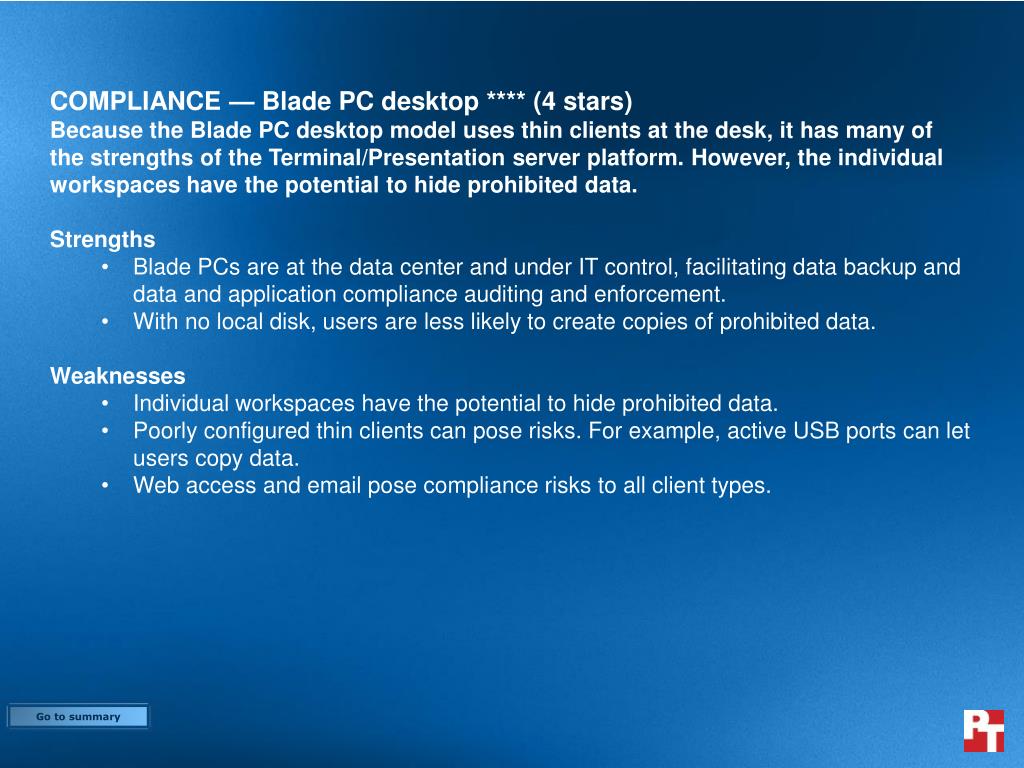 COMPLIANCE — Blade PC desktop **** (4 stars)
Because the Blade PC desktop model uses thin clients at the desk, it has many of the strengths of the Terminal/Presentation server platform. However, the individual workspaces have the potential to hide prohibited data.

Strengths
• Blade PCs are at the data center and under IT control, facilitating data backup and data and application compliance auditing and enforcement.
• With no local disk, users are less likely to create copies of prohibited data.

Weaknesses
• Individual workspaces have the potential to hide prohibited data.
• Poorly configured thin clients can pose risks. For example, active USB ports can let users copy data.
• Web access and email pose compliance risks to all client types.

Go to summary

PT